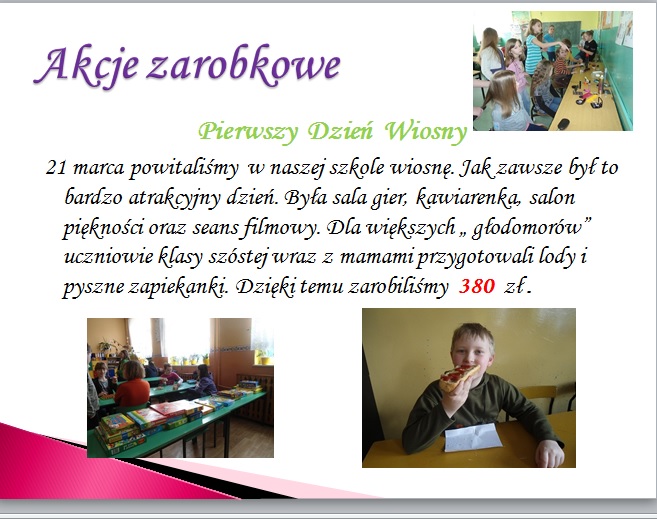 Akcje zarobkowe

Pierwszy Dzień Wiosny

21 marca powitaliśmy w naszej szkole wiosnę. Jak zawsze był to bardzo atrakcyjny dzień. Była sala gier, kawiarenka, salon piękności oraz seans filmowy. Dla większych „ głodomorów” uczniowie klasy szóstej wraz z mamami przygotowali lody i pyszne zapiekanki. Dzięki temu zarobiliśmy 380 zł.